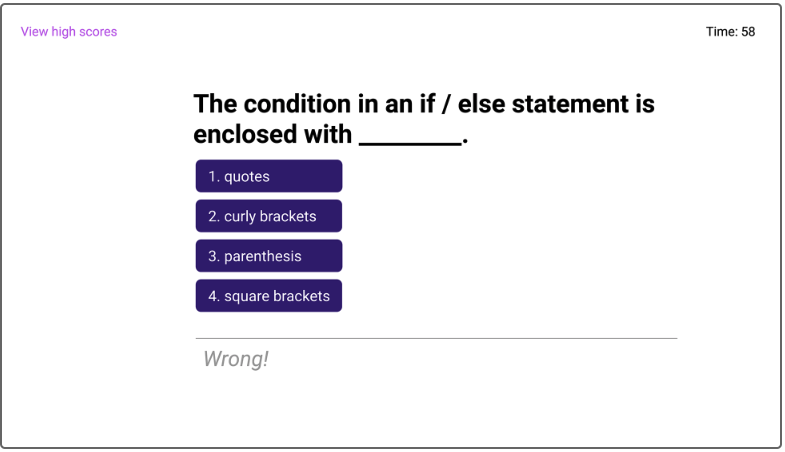 View high scores

Time: 58

The condition in an if / else statement is enclosed with ________.

1. quotes

2. curly brackets

3. parenthesis

4. square brackets

Wrong!